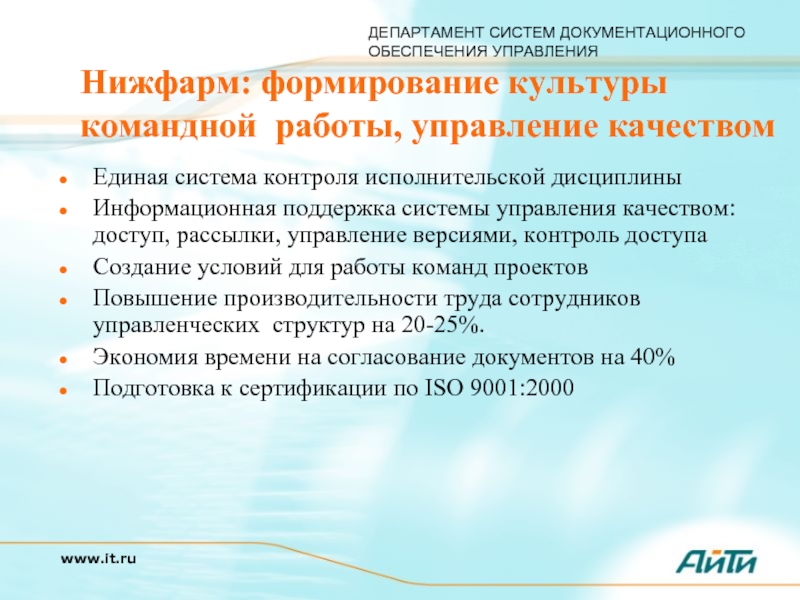 ДЕПАРТАМЕНТ СИСТЕМ ДОКУМЕНТАЦИОННОГО ОБЕСПЕЧЕНИЯ УПРАВЛЕНИЯ

Нижфарм: формирование культуры командной работы, управление качеством

- Единая система контроля исполнительской дисциплины
- Информационная поддержка системы управления качеством: доступ, рассылки, управление версиями, контроль доступа
- Создание условий для работы команд проектов
- Повышение производительности труда сотрудников управленческих структур на 20-25%.
- Экономия времени на согласование документов на 40%
- Подготовка к сертификации по ISO 9001:2000

www.it.ru

АйТи